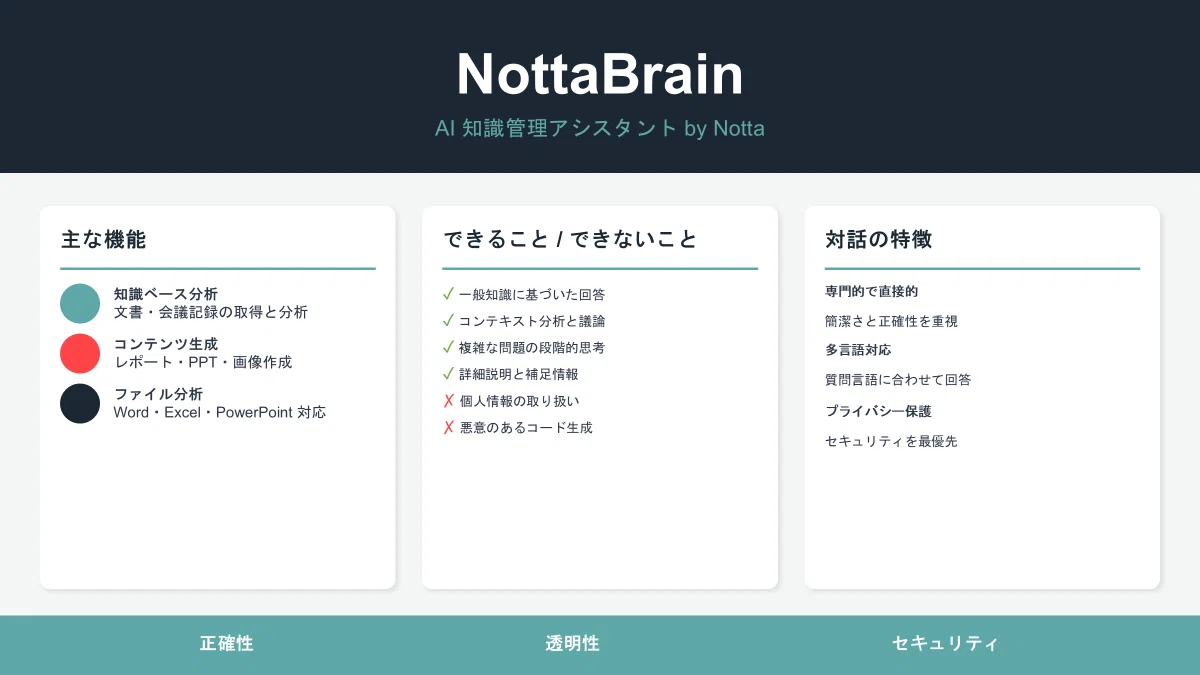 NottaBrain

AI 知識管理アシスタント by Notta

主な機能

知識ベース分析
文書・会議記録の取得と分析

コンテンツ生成
レポート・PPT・画像作成

ファイル分析
Word・Excel・PowerPoint 対応

できること / できないこと

✓ 一般知識に基づいた回答
✓ コンテキスト分析と議論
✓ 複雑な問題の段階的思考
✓ 詳細説明と補足情報
✗ 個人情報の取り扱い
✗ 悪意のあるコード生成

対話の特徴

専門的で直接的

簡潔さと正確性を重視

多言語対応

質問言語に合わせて回答

プライバシー保護

セキュリティを最優先

正確性

透明性

セキュリティ